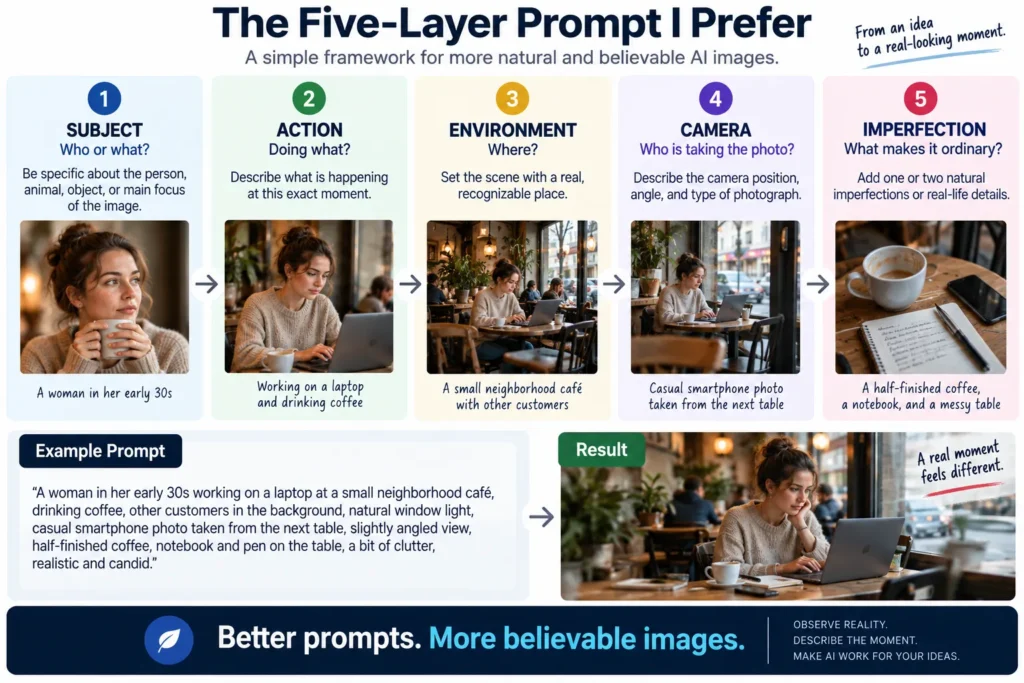 The Five-Layer Prompt I Prefer

A simple framework for more natural and believable AI images.

From an idea to a real-looking moment.

1
SUBJECT
Who or what?
Be specific about the person, animal, object, or main focus of the image.
A woman in her early 30s

2
ACTION
Doing what?
Describe what is happening at this exact moment.
Working on a laptop and drinking coffee

3
ENVIRONMENT
Where?
Set the scene with a real, recognizable place.
A small neighborhood café with other customers

4
CAMERA
Who is taking the photo?
Describe the camera position, angle, and type of photograph.
Casual smartphone photo taken from the next table

5
IMPERFECTION
What makes it ordinary?
Add one or two natural imperfections or real-life details.
A half-finished coffee, a notebook, and a messy table

Example Prompt

"A woman in her early 30s working on a laptop at a small neighborhood café, drinking coffee, other customers in the background, natural window light, casual smartphone photo taken from the next table, slightly angled view, half-finished coffee, notebook and pen on the table, a bit of clutter, realistic and candid."

Result

A real moment feels different.

Better prompts. More believable images.

OBSERVE REALITY.
DESCRIBE THE MOMENT.
MAKE AI WORK FOR YOUR IDEAS.